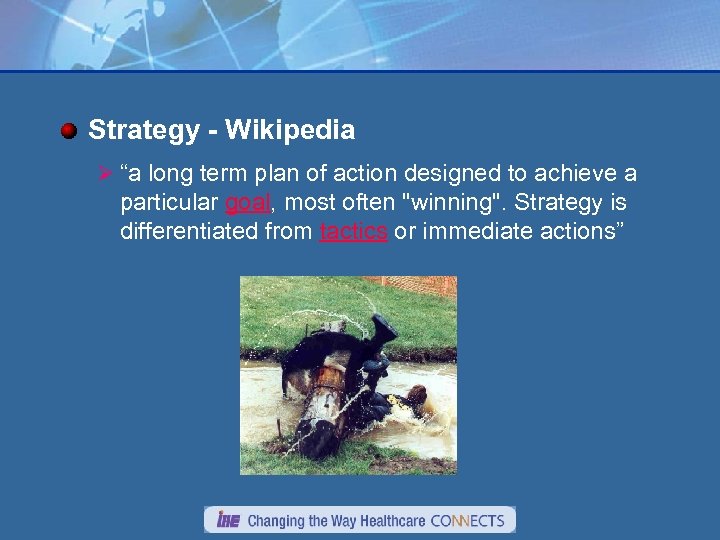 Strategy - Wikipedia

“a long term plan of action designed to achieve a particular goal, most often "winning". Strategy is differentiated from tactics or immediate actions”

IHE Changing the Way Healthcare CONNECTS